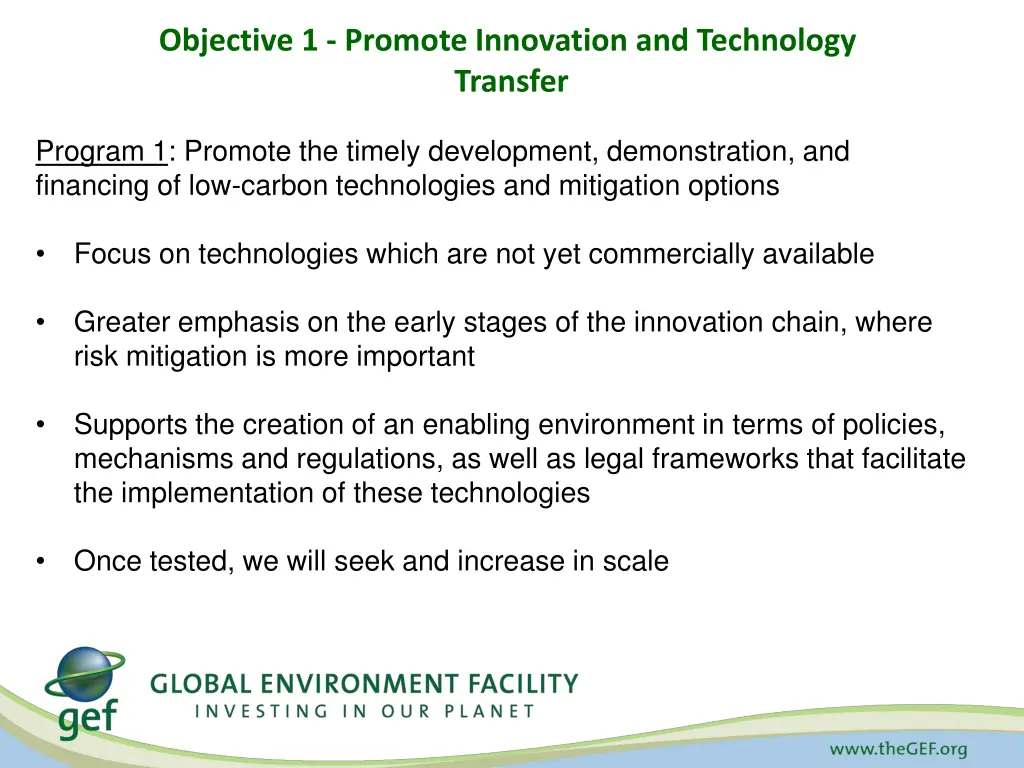 Objective 1 - Promote Innovation and Technology Transfer

Program 1: Promote the timely development, demonstration, and financing of low-carbon technologies and mitigation options

• Focus on technologies which are not yet commercially available

• Greater emphasis on the early stages of the innovation chain, where risk mitigation is more important

• Supports the creation of an enabling environment in terms of policies, mechanisms and regulations, as well as legal frameworks that facilitate the implementation of these technologies

• Once tested, we will seek and increase in scale

gef

GLOBAL ENVIRONMENT FACILITY
INVESTING IN OUR PLANET

www.theGEF.org